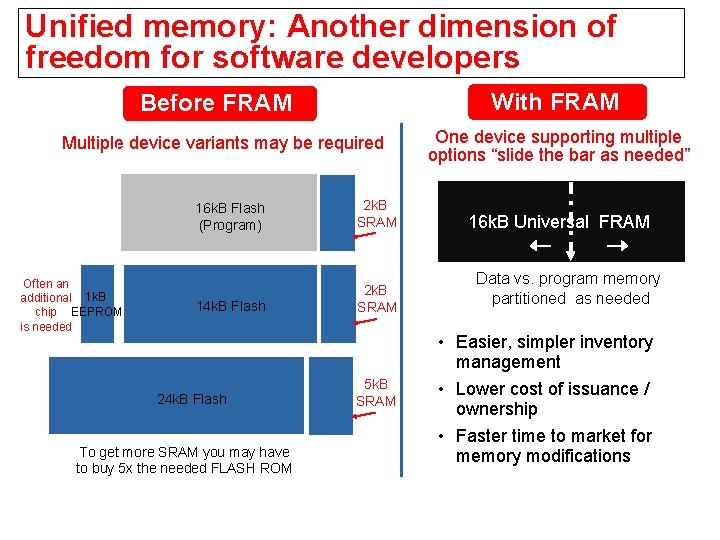 Unified memory: Another dimension of freedom for software developers

Before FRAM

Multiple device variants may be required

16kB Flash (Program)

2kB SRAM

Often an additional chip is needed

1kB EEPROM

14kB Flash

2kB SRAM

24kB Flash

5kB SRAM

To get more SRAM you may have to buy 5x the needed FLASH ROM

With FRAM

One device supporting multiple options "slide the bar as needed"

16kB Universal FRAM

Data vs. program memory partitioned as needed

• Easier, simpler inventory management

• Lower cost of issuance / ownership

• Faster time to market for memory modifications